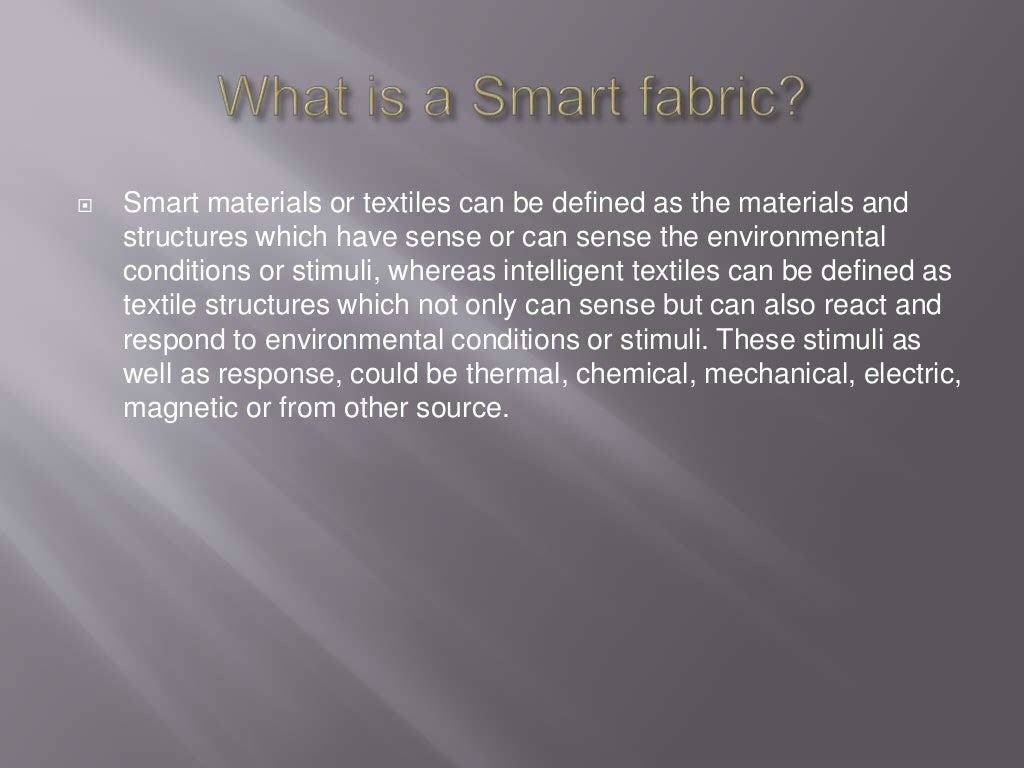 What is a Smart fabric?

Smart materials or textiles can be defined as the materials and structures which have sense or can sense the environmental conditions or stimuli, whereas intelligent textiles can be defined as textile structures which not only can sense but can also react and respond to environmental conditions or stimuli. These stimuli as well as response, could be thermal, chemical, mechanical, electric, magnetic or from other source.